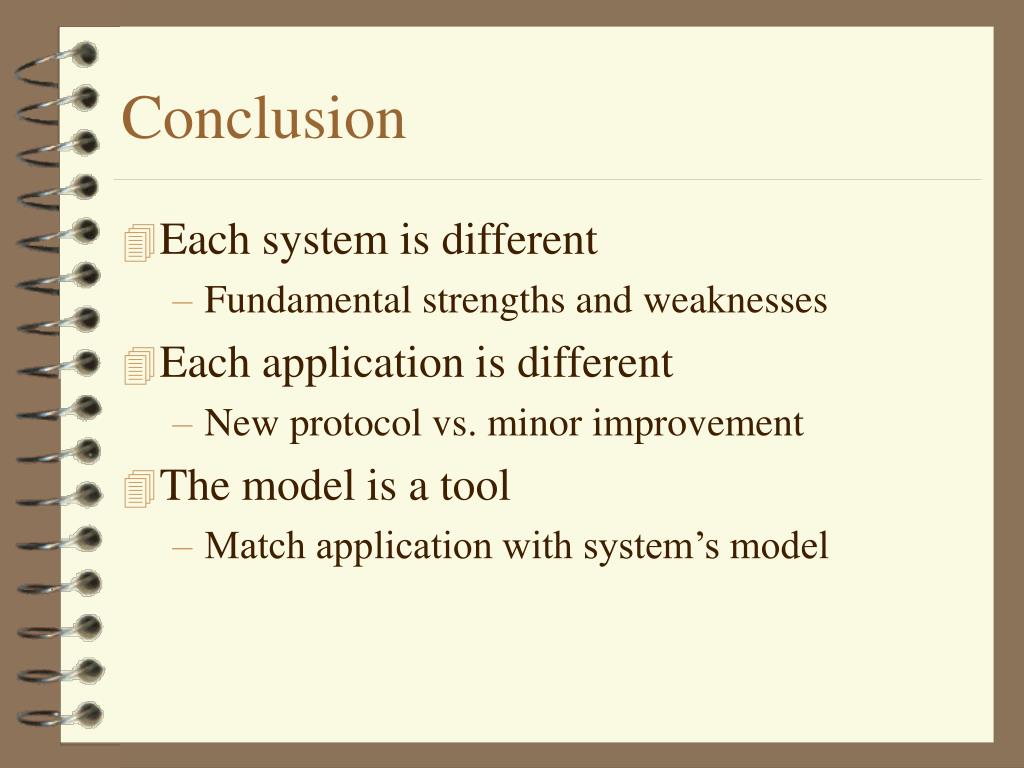 Conclusion

Each system is different
– Fundamental strengths and weaknesses

Each application is different
– New protocol vs. minor improvement

The model is a tool
– Match application with system’s model